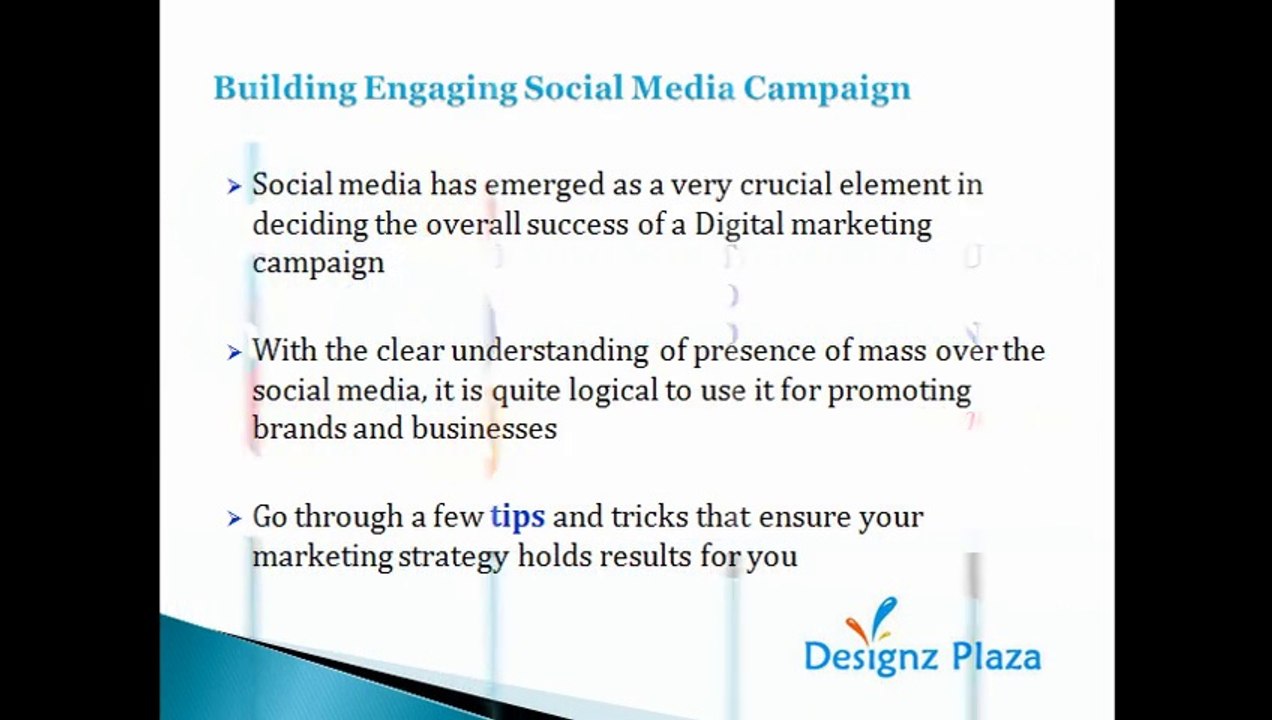 Building Engaging Social Media Campaign

➤ Social media has emerged as a very crucial element in deciding the overall success of a Digital marketing campaign

➤ With the clear understanding of presence of mass over the social media, it is quite logical to use it for promoting brands and businesses

➤ Go through a few tips and tricks that ensure your marketing strategy holds results for you

Designz Plaza